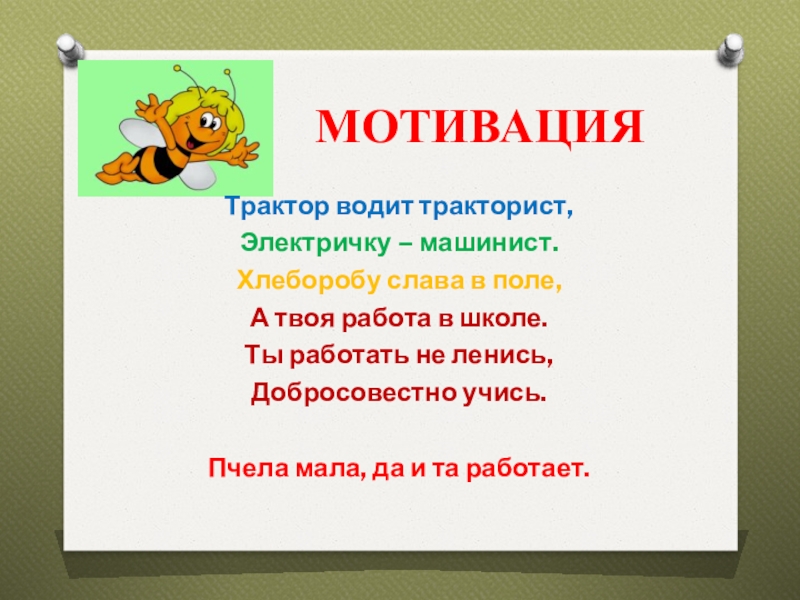 МОТИВАЦИЯ

Трактор водит тракторист,
Электричку – машинист.
Хлеборобу слава в поле,
А твоя работа в школе.
Ты работать не ленись,
Добросовестно учись.

Пчела мала, да и та работает.